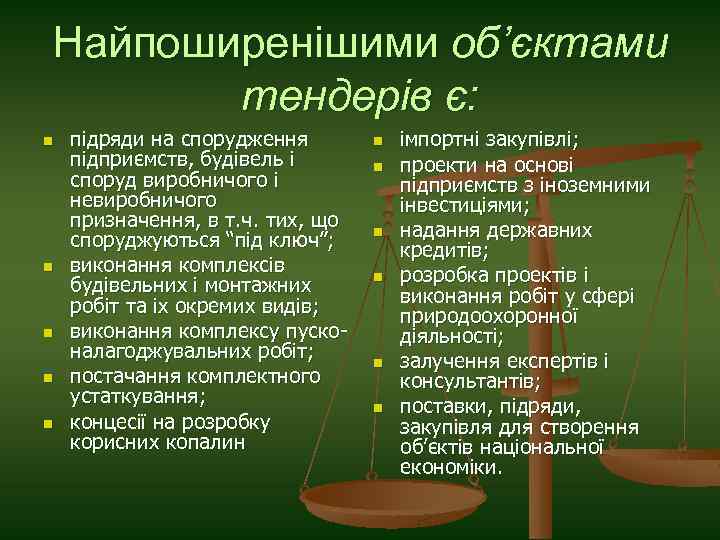 Найпоширенішими об'єктами тендерів є:

- підряди на спорудження підприємств, будівель і споруд виробничого і невиробничого призначення, в т.ч. тих, що споруджуються "під ключ";
- виконання комплексів будівельних і монтажних робіт та їх окремих видів;
- виконання комплексу пусконалагоджувальних робіт;
- постачання комплектного устаткування;
- концесії на розробку корисних копалин

- імпортні закупівлі;
- проекти на основі підприємств з іноземними інвестиціями;
- надання державних кредитів;
- розробка проектів і виконання робіт у сфері природоохоронної діяльності;
- залучення експертів і консультантів;
- поставки, підряди, закупівля для створення об'єктів національної економіки.